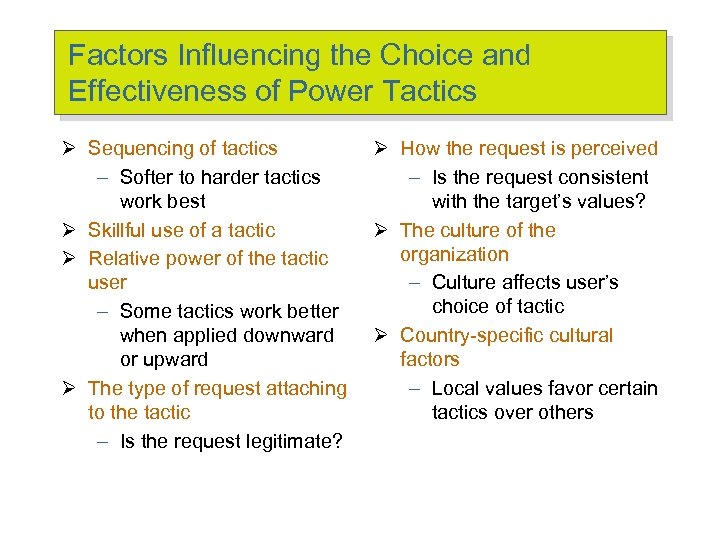 Factors Influencing the Choice and Effectiveness of Power Tactics

➢ Sequencing of tactics
– Softer to harder tactics work best
➢ Skillful use of a tactic
➢ Relative power of the tactic user
– Some tactics work better when applied downward or upward
➢ The type of request attaching to the tactic
– Is the request legitimate?

➢ How the request is perceived
– Is the request consistent with the target's values?
➢ The culture of the organization
– Culture affects user's choice of tactic
➢ Country-specific cultural factors
– Local values favor certain tactics over others